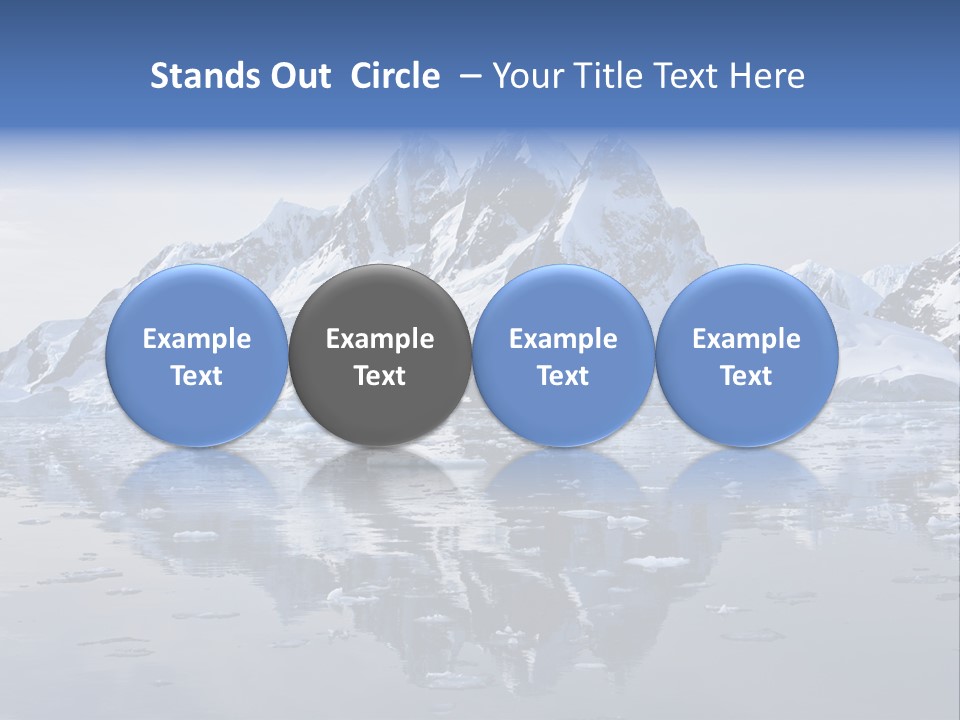 Stands Out Circle – Your Title Text Here

Example Text

Example Text

Example Text

Example Text